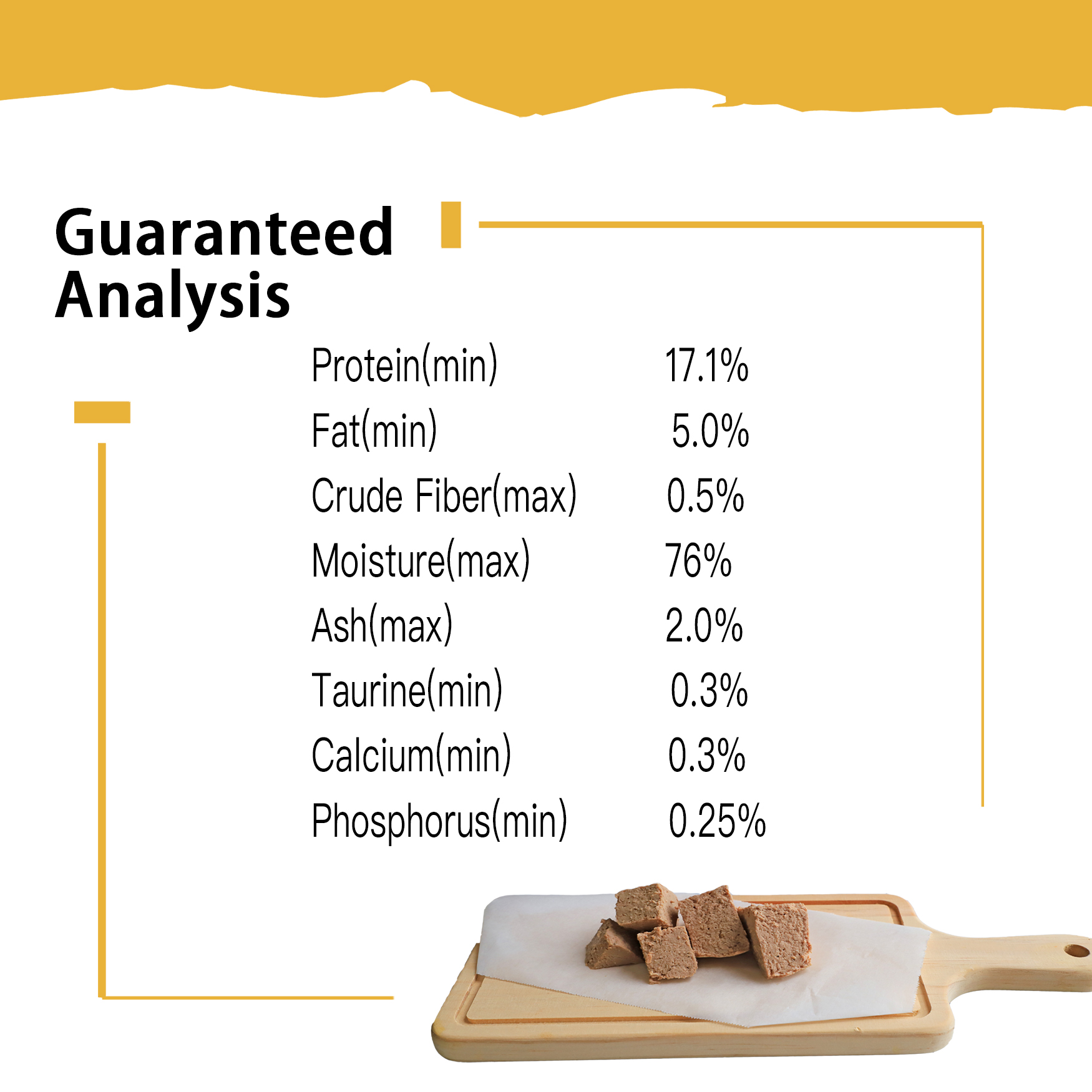 Guaranteed Analysis

| | |
|---|---|
| Protein(min) | 17.1% |
| Fat(min) | 5.0% |
| Crude Fiber(max) | 0.5% |
| Moisture(max) | 76% |
| Ash(max) | 2.0% |
| Taurine(min) | 0.3% |
| Calcium(min) | 0.3% |
| Phosphorus(min) | 0.25% |